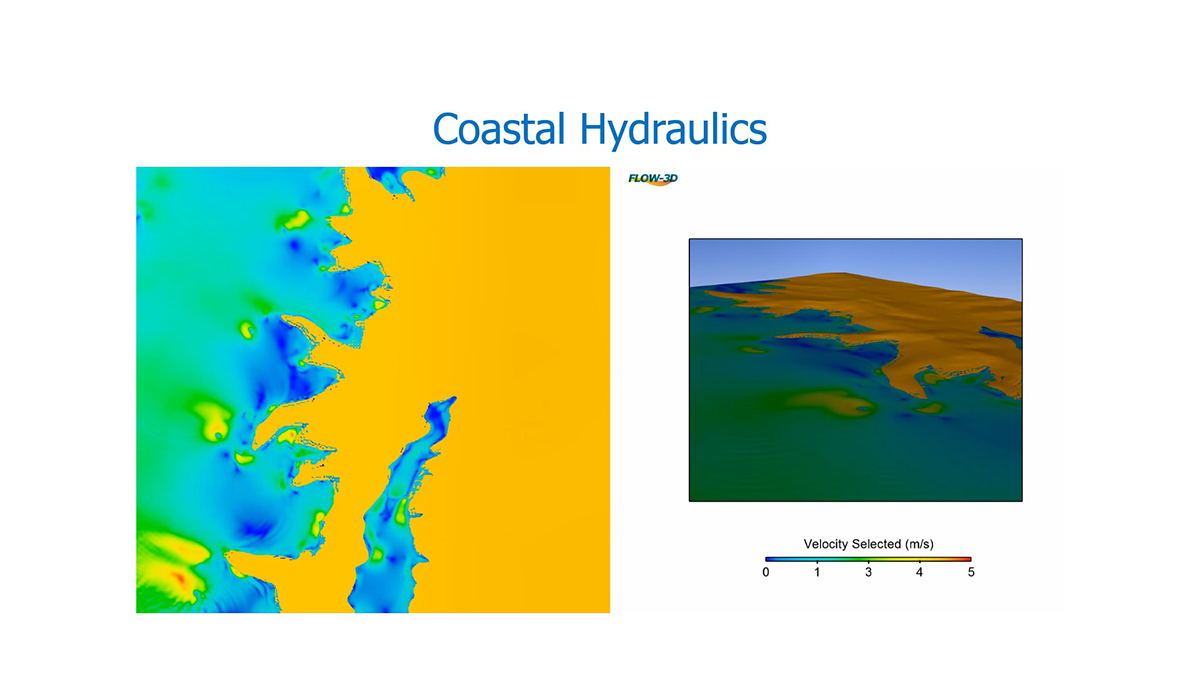 Coastal Hydraulics

FLOW-3D

Velocity Selected (m/s)

0 1 3 4 5